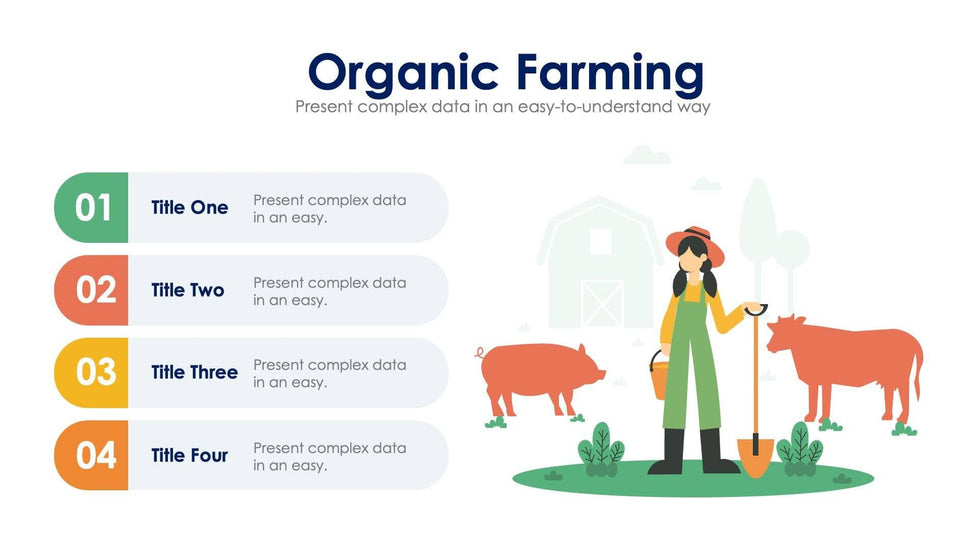 Organic Farming

Present complex data in an easy-to-understand way

01 Title One Present complex data in an easy.

02 Title Two Present complex data in an easy.

03 Title Three Present complex data in an easy.

04 Title Four Present complex data in an easy.